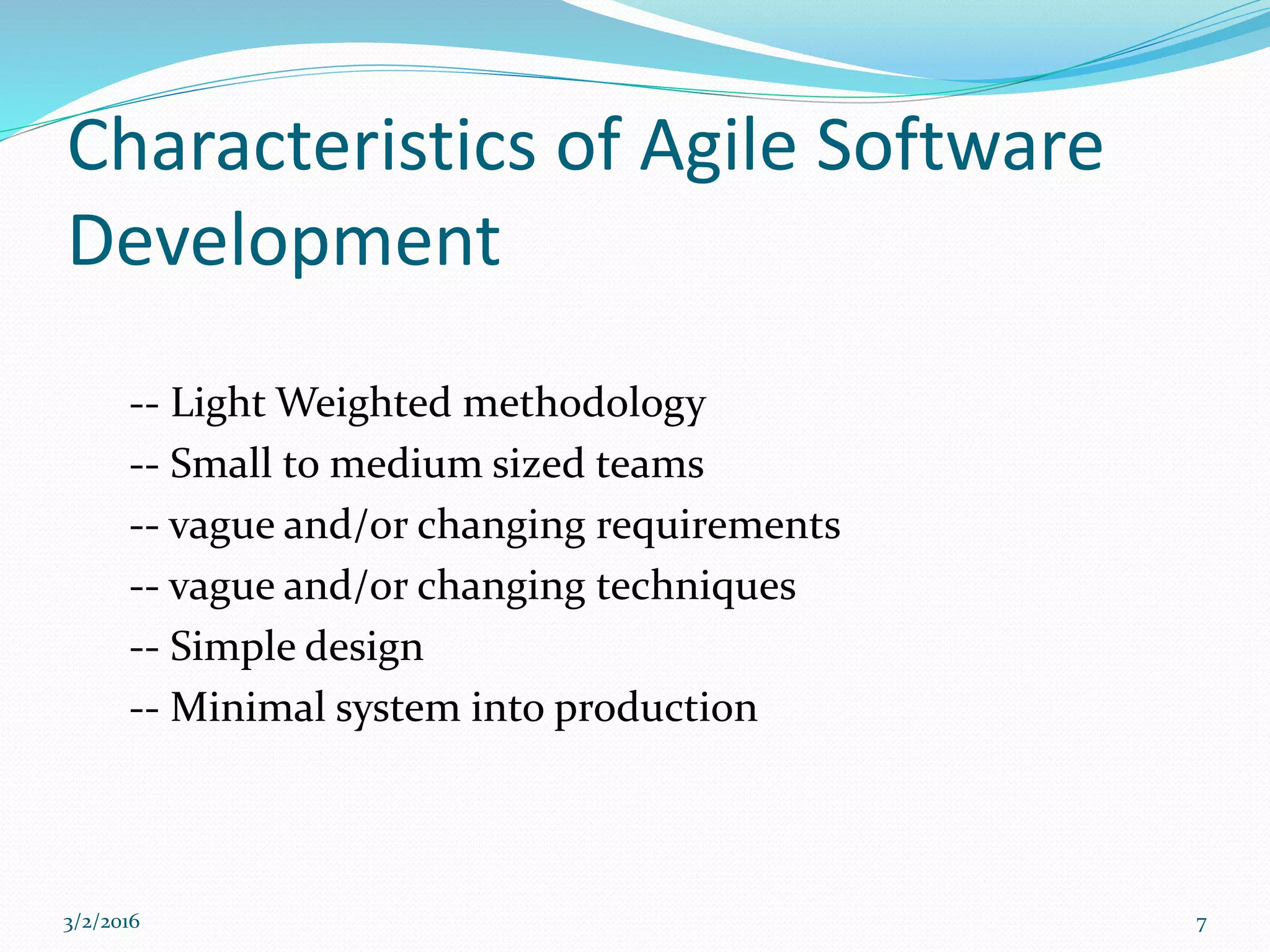 Characteristics of Agile Software Development

-- Light Weighted methodology
-- Small to medium sized teams
-- vague and/or changing requirements
-- vague and/or changing techniques
-- Simple design
-- Minimal system into production

3/2/2016

7